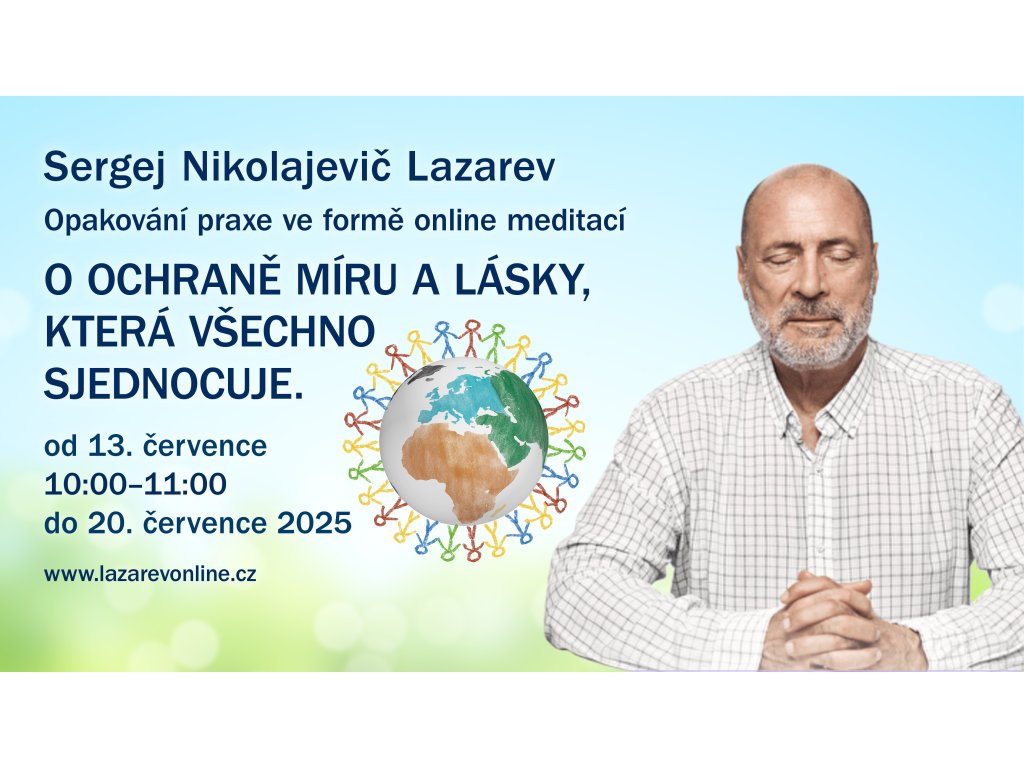 Sergej Nikolajevič Lazarev

Opakování praxe ve formě online meditací

O OCHRANĚ MÍRU A LÁSKY, KTERÁ VŠECHNO SJEDNOCUJE.

od 13. července
10:00–11:00
do 20. července 2025

www.lazarevonline.cz